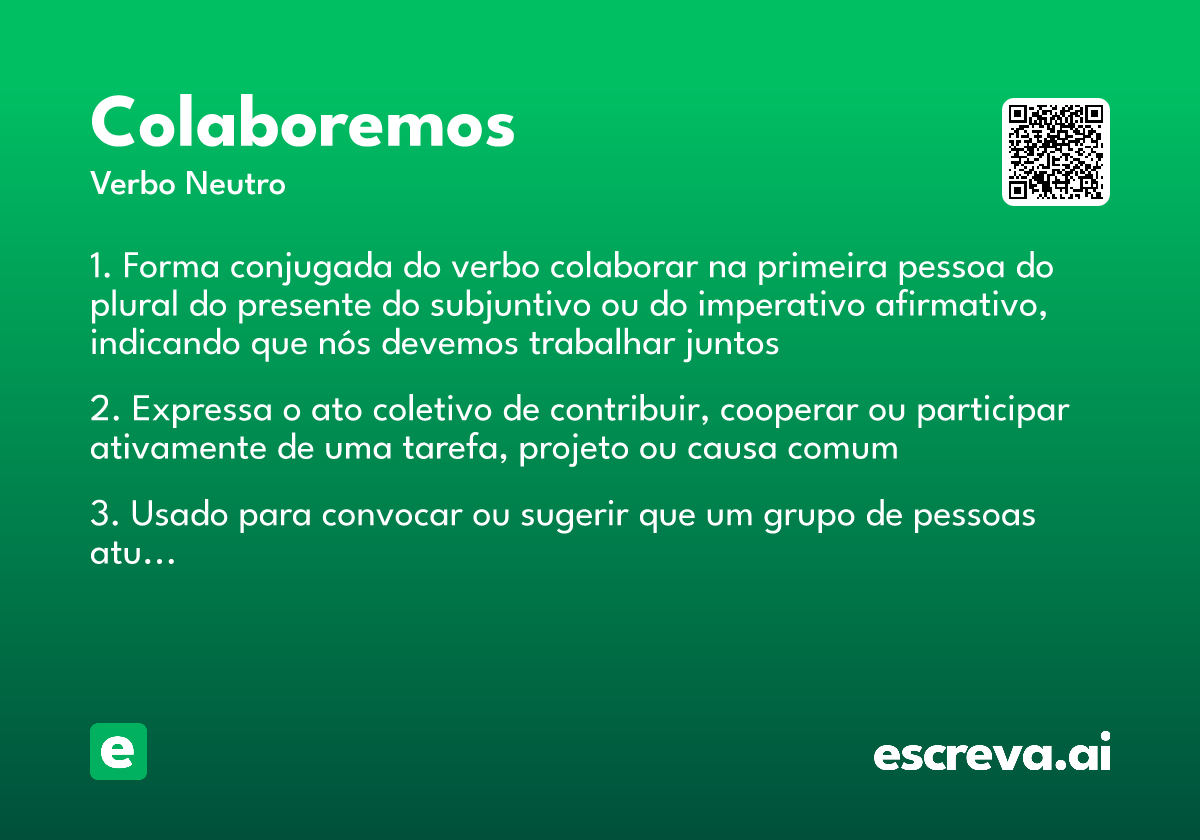 Colaboremos
Verbo Neutro

1. Forma conjugada do verbo colaborar na primeira pessoa do plural do presente do subjuntivo ou do imperativo afirmativo, indicando que nós devemos trabalhar juntos

2. Expressa o ato coletivo de contribuir, cooperar ou participar ativamente de uma tarefa, projeto ou causa comum

3. Usado para convocar ou sugerir que um grupo de pessoas atu...

e

escreva.ai